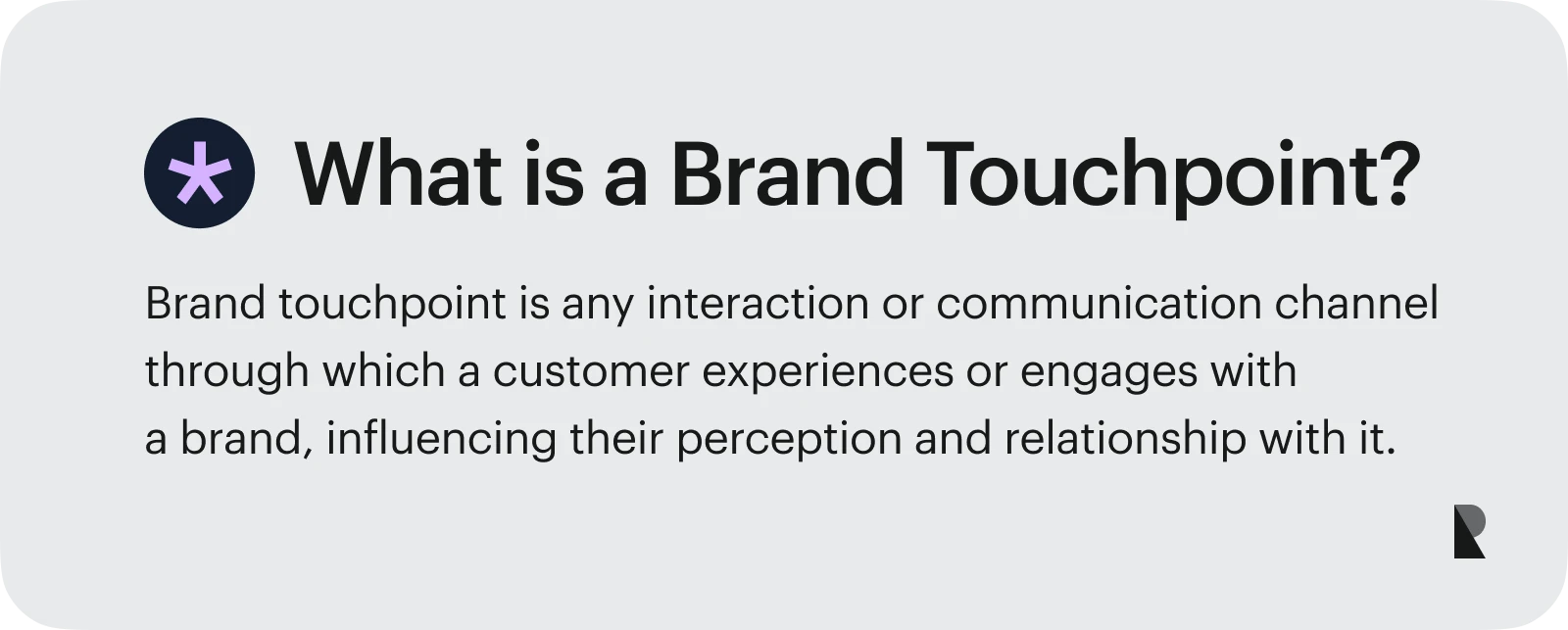 What is a Brand Touchpoint?

Brand touchpoint is any interaction or communication channel through which a customer experiences or engages with a brand, influencing their perception and relationship with it.